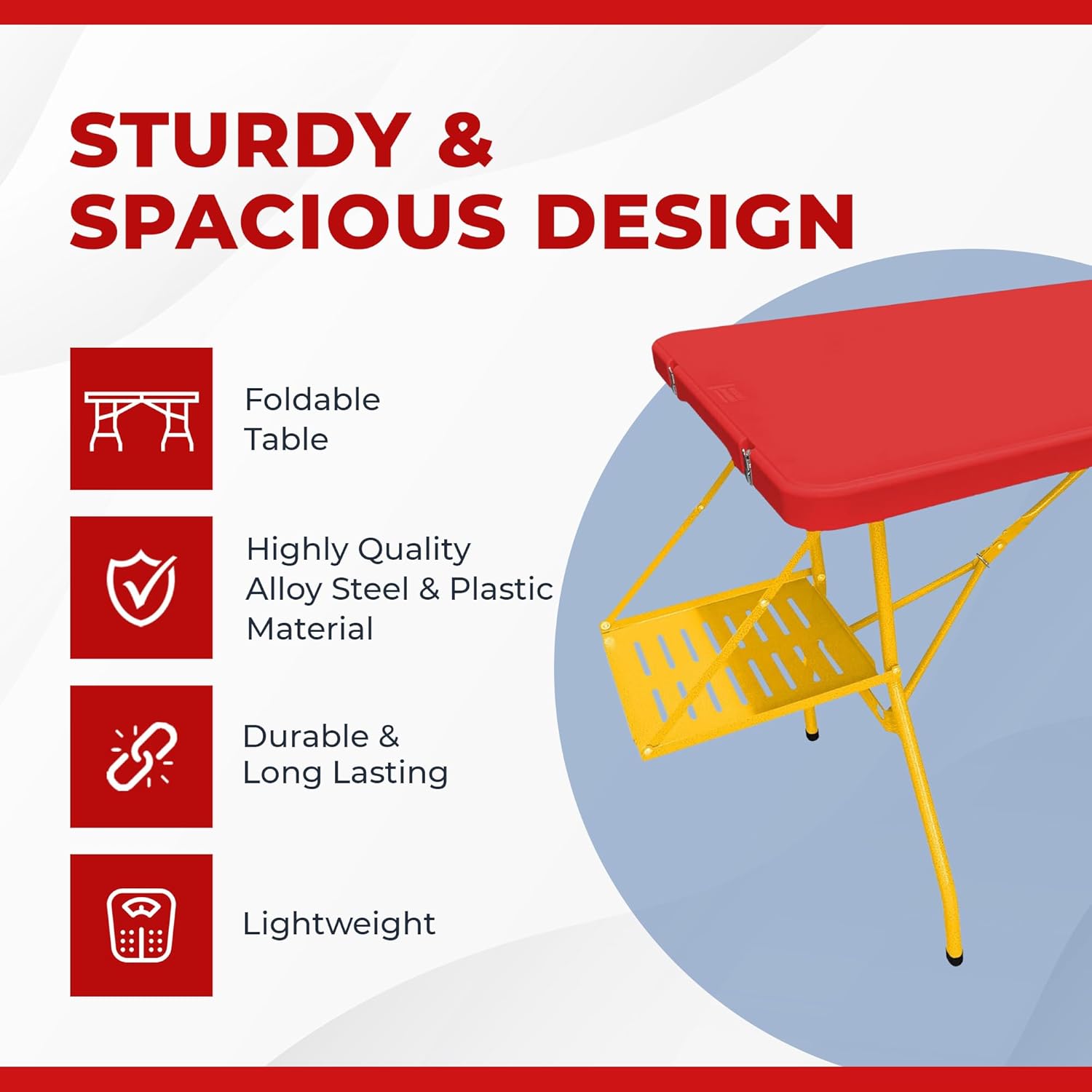 STURDY & SPACIOUS DESIGN

Foldable Table

Highly Quality Alloy Steel & Plastic Material

Durable & Long Lasting

Lightweight